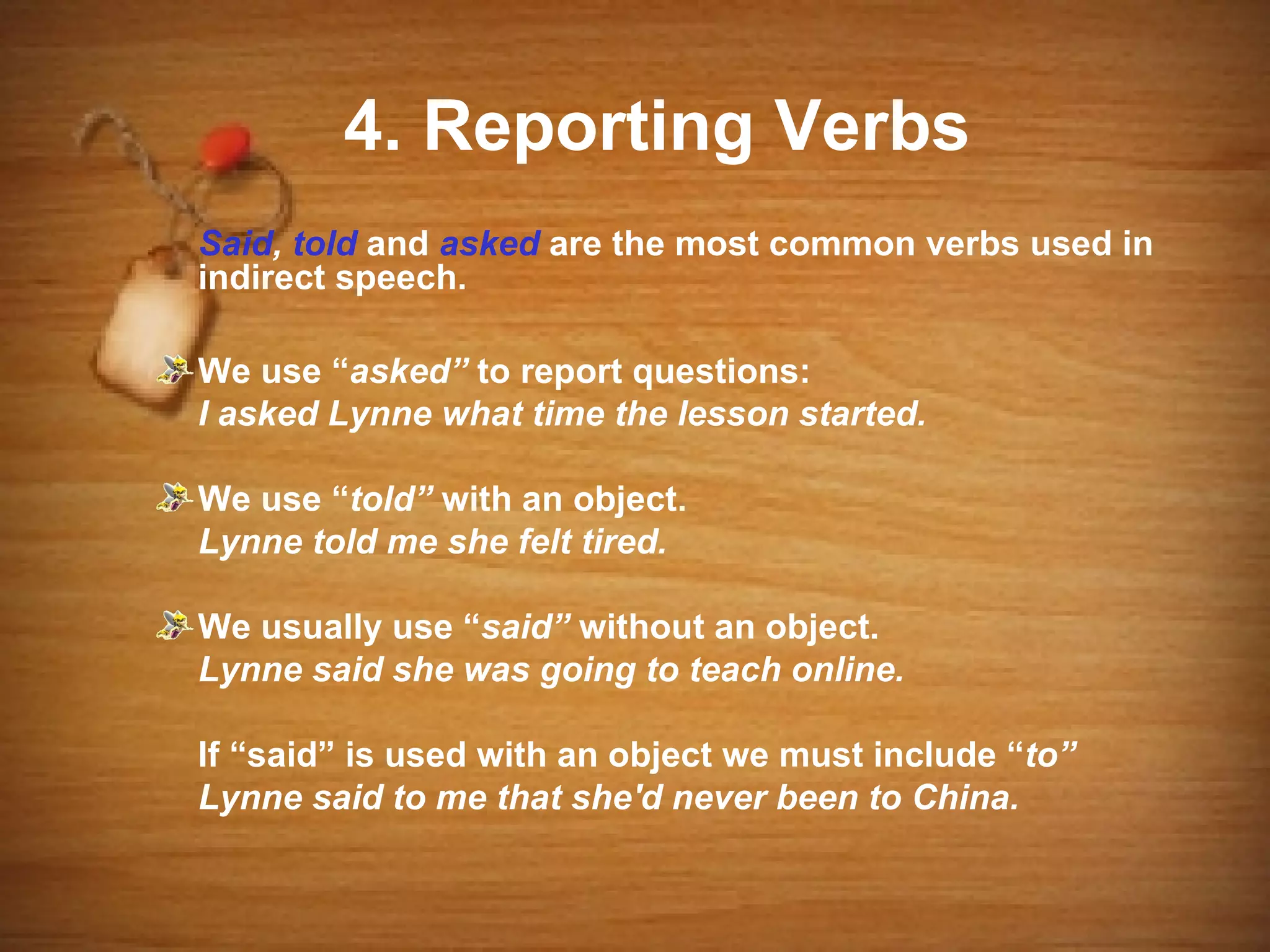 4. Reporting Verbs

Said, told and asked are the most common verbs used in indirect speech.

We use “asked” to report questions:
I asked Lynne what time the lesson started.

We use “told” with an object.
Lynne told me she felt tired.

We usually use “said” without an object.
Lynne said she was going to teach online.

If “said” is used with an object we must include “to”
Lynne said to me that she'd never been to China.